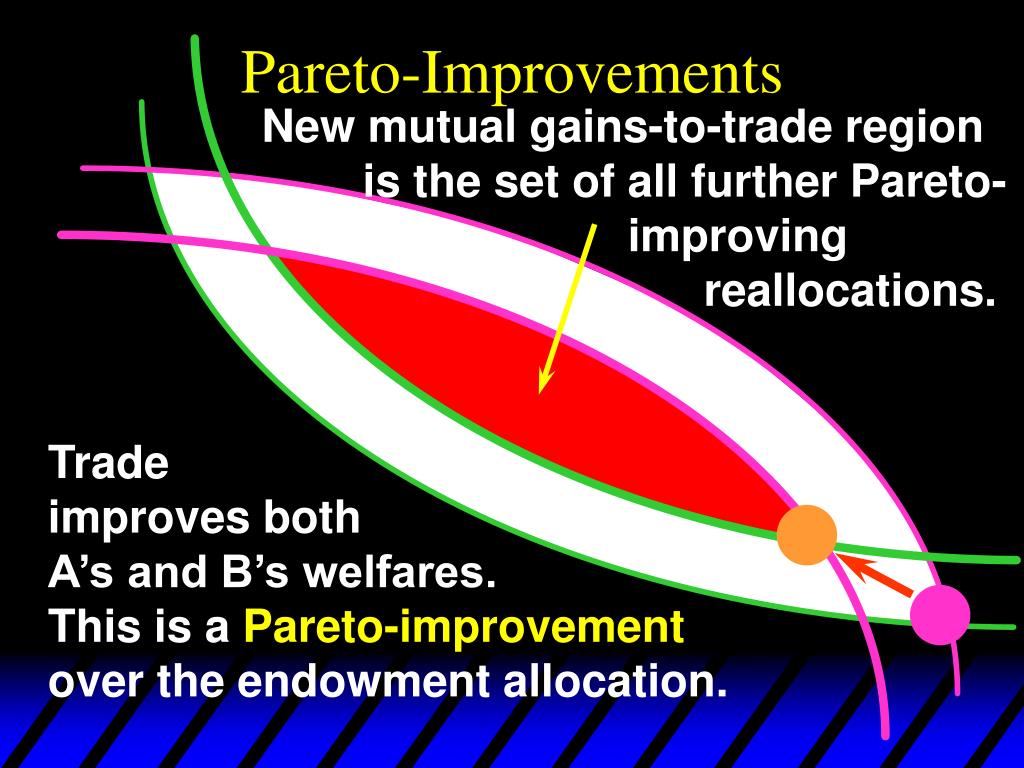 Pareto-Improvements

New mutual gains-to-trade region is the set of all further Pareto-improving reallocations.

Trade improves both A’s and B’s welfares. This is a Pareto-improvement over the endowment allocation.